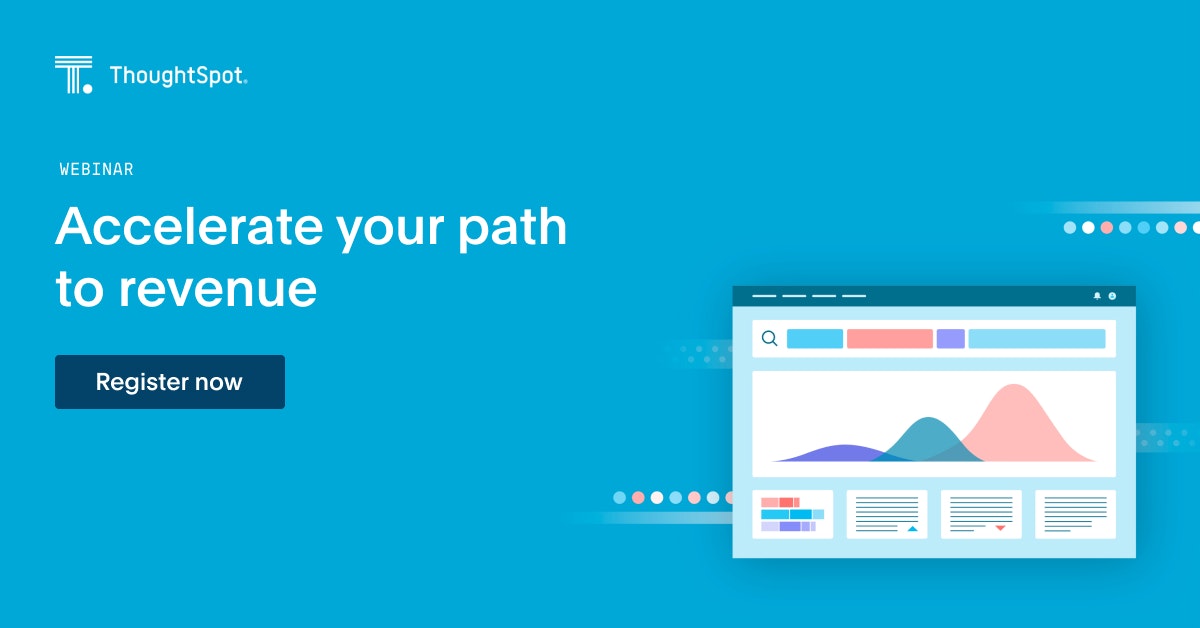 ThoughtSpot.

WEBINAR

Accelerate your path to revenue

Register now